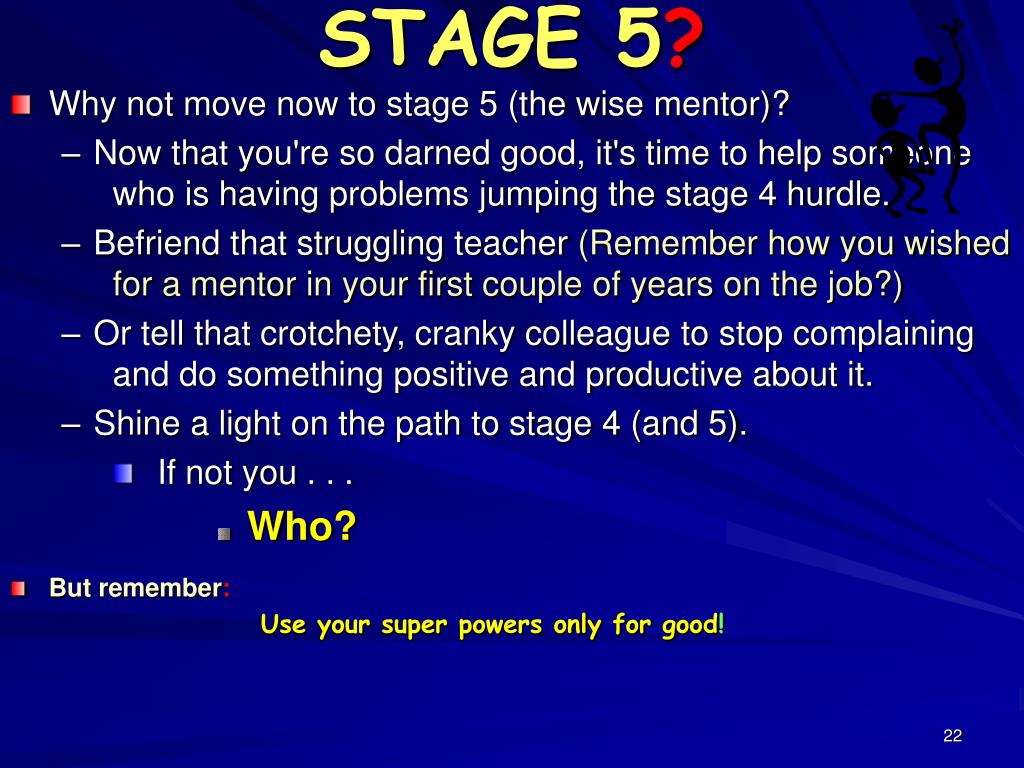 STAGE 5?

Why not move now to stage 5 (the wise mentor)?

– Now that you're so darned good, it's time to help someone who is having problems jumping the stage 4 hurdle.

– Befriend that struggling teacher (Remember how you wished for a mentor in your first couple of years on the job?)

– Or tell that crotchety, cranky colleague to stop complaining and do something positive and productive about it.

– Shine a light on the path to stage 4 (and 5).

If not you . . .

Who?

But remember:

Use your super powers only for good!

22